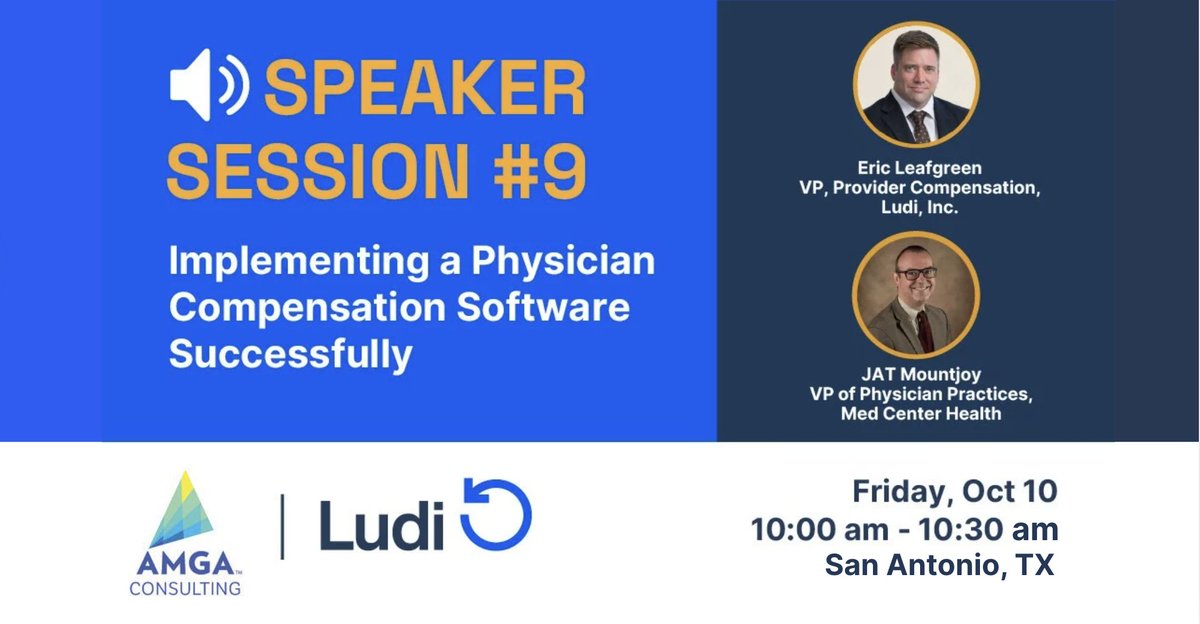 SPEAKER SESSION #9

Implementing a Physician Compensation Software Successfully

Eric Leafgreen
VP, Provider Compensation, Ludi, Inc.

JAT Mountjoy
VP of Physician Practices, Med Center Health

AMGA™ CONSULTING

Ludi

Friday, Oct 10
10:00 am - 10:30 am
San Antonio, TX